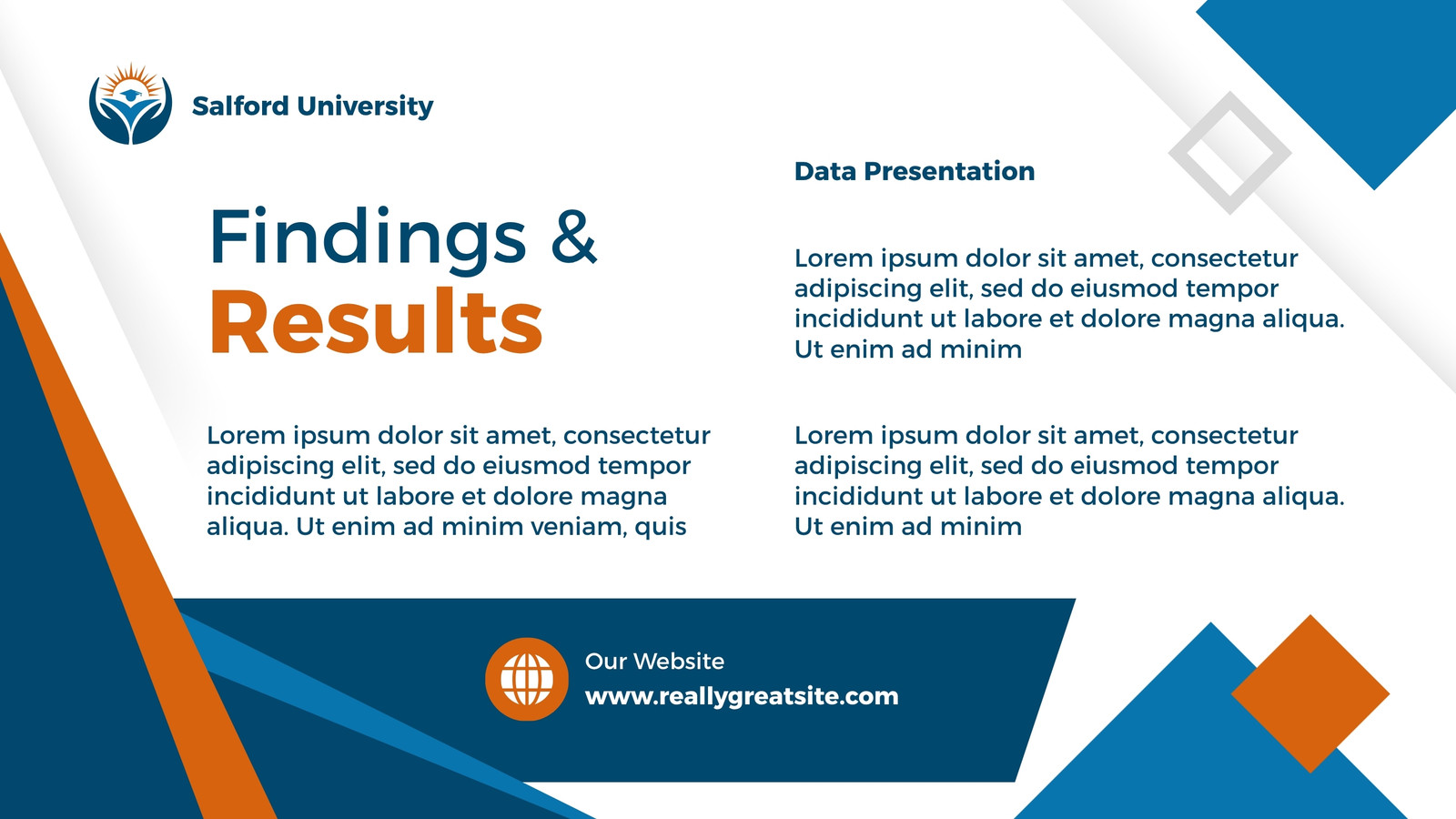 Salford University

Findings & Results

Lorem ipsum dolor sit amet, consectetur adipiscing elit, sed do eiusmod tempor incididunt ut labore et dolore magna aliqua. Ut enim ad minim veniam, quis

Data Presentation

Lorem ipsum dolor sit amet, consectetur adipiscing elit, sed do eiusmod tempor incididunt ut labore et dolore magna aliqua. Ut enim ad minim

Lorem ipsum dolor sit amet, consectetur adipiscing elit, sed do eiusmod tempor incididunt ut labore et dolore magna aliqua. Ut enim ad minim

Our Website
www.reallygreatsite.com